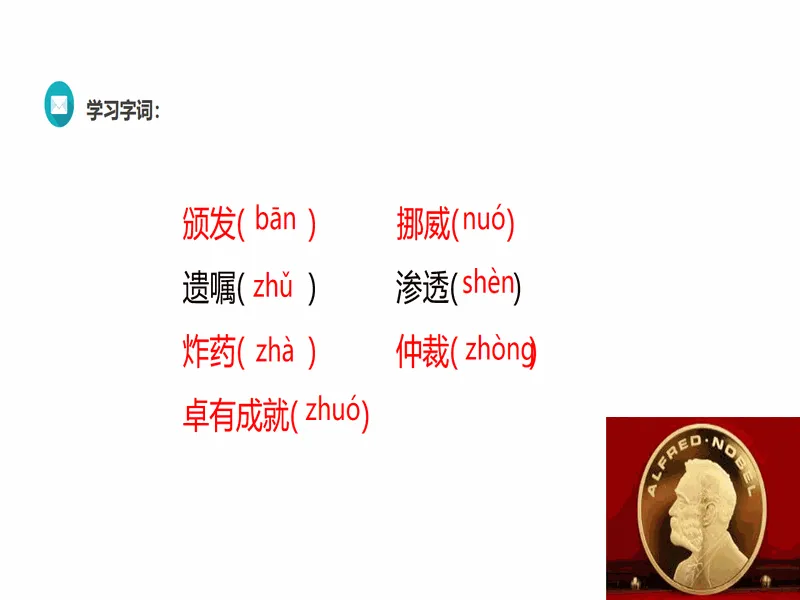 学习字词：

颁发( bān )
遗嘱( zhǔ )
炸药( zhà )
卓有成就( zhuó)

挪威(nuó)
渗透(shèn)
仲裁( zhòng)

ALFRED·NOBEL